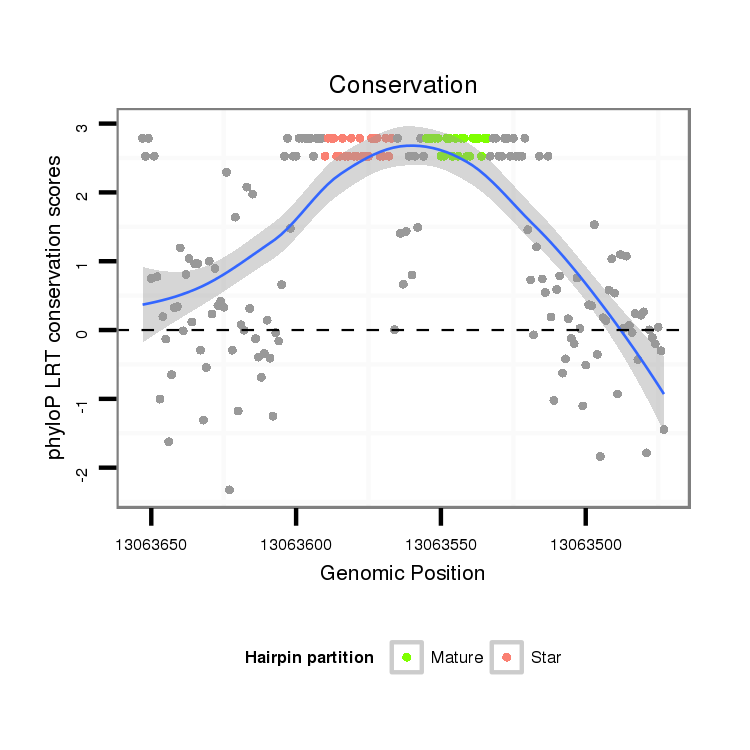 Conservation

phyloP LRT conservation scores

3
2
1
0
-1
-2

13063650
13063600
13063550
13063500

Genomic Position

Hairpin partition
Mature
Star